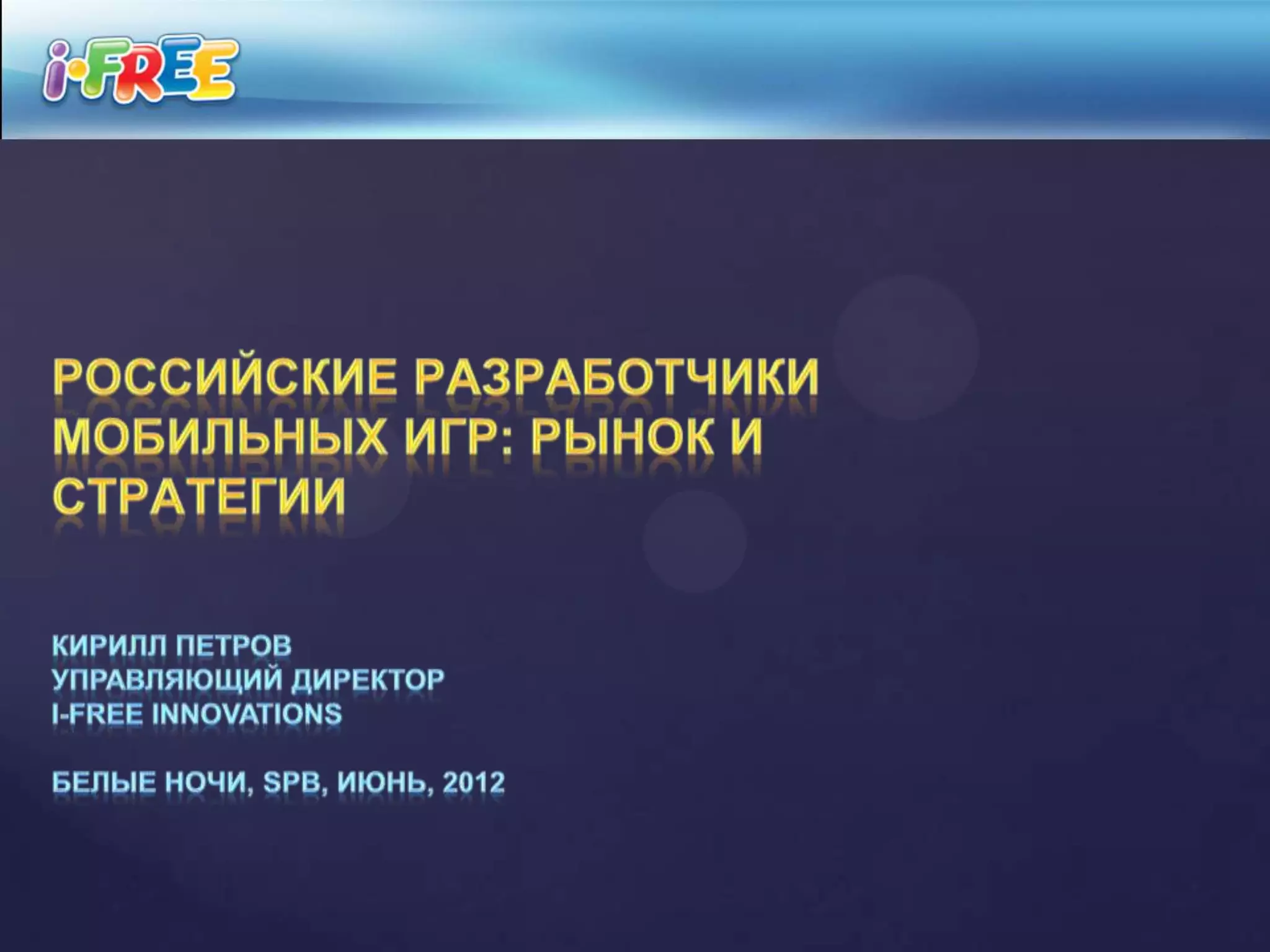 i·FREE

РОССИЙСКИЕ РАЗРАБОТЧИКИ МОБИЛЬНЫХ ИГР: РЫНОК И СТРАТЕГИИ

КИРИЛЛ ПЕТРОВ
УПРАВЛЯЮЩИЙ ДИРЕКТОР
I-FREE INNOVATIONS

БЕЛЫЕ НОЧИ, SPB, ИЮНЬ, 2012